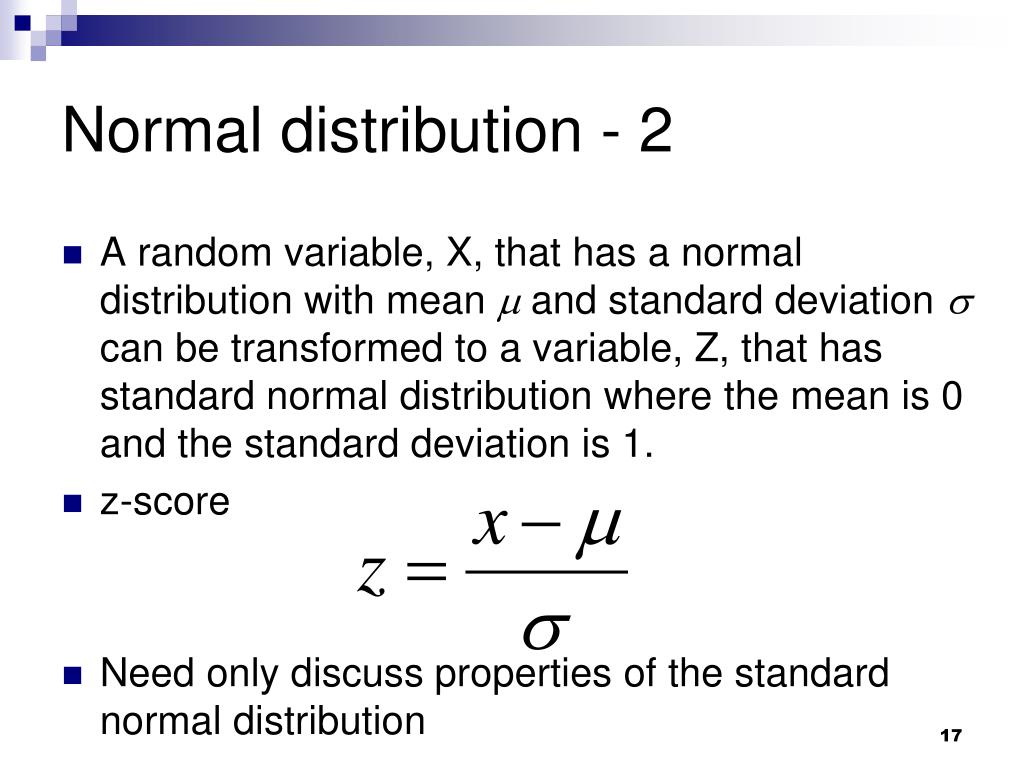 Normal distribution - 2

A random variable, X, that has a normal distribution with mean $\mu$ and standard deviation $\sigma$ can be transformed to a variable, Z, that has standard normal distribution where the mean is 0 and the standard deviation is 1.

z-score

$z = \frac{x - \mu}{\sigma}$

Need only discuss properties of the standard normal distribution

17